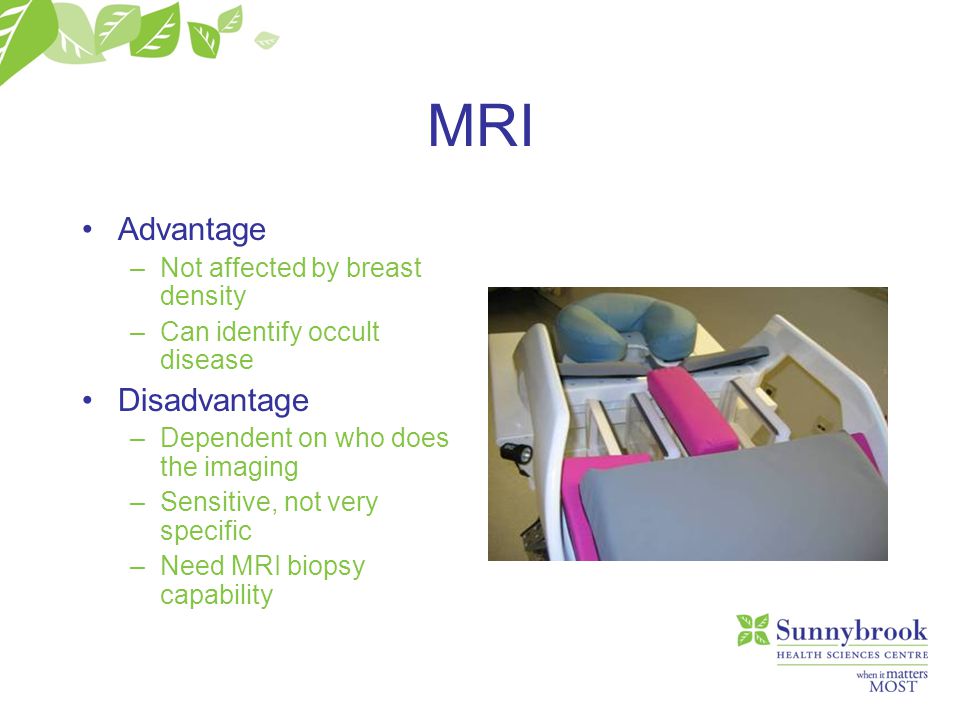 MRI

• Advantage
  – Not affected by breast density
  – Can identify occult disease
• Disadvantage
  – Dependent on who does the imaging
  – Sensitive, not very specific
  – Need MRI biopsy capability

Sunnybrook
HEALTH SCIENCES CENTRE
when it matters
MOST